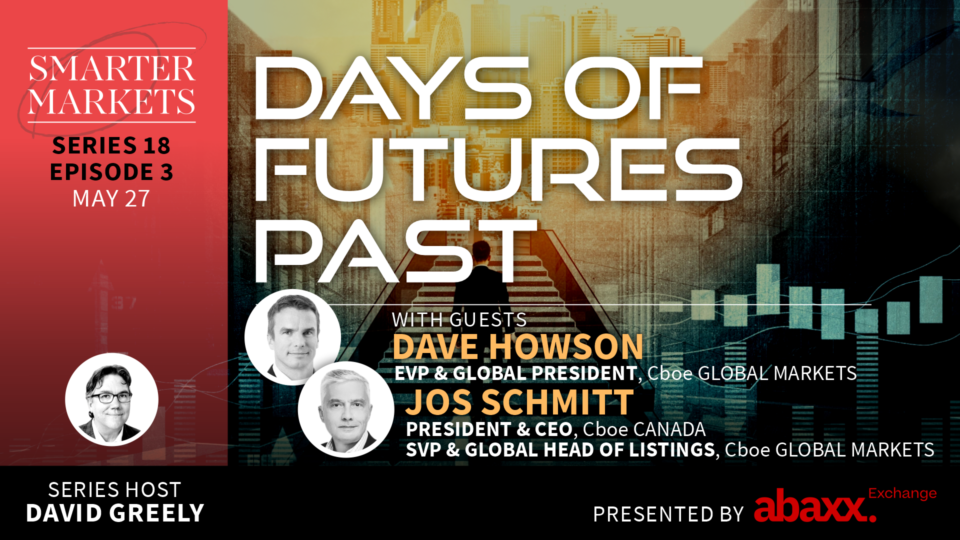 SMARTER MARKETS

SERIES 18
EPISODE 3
MAY 27

DAYS OF FUTURES PAST

WITH GUESTS

DAVE HOWSON
EVP & GLOBAL PRESIDENT, Cboe GLOBAL MARKETS

JOS SCHMITT
PRESIDENT & CEO, Cboe CANADA
SVP & GLOBAL HEAD OF LISTINGS, Cboe GLOBAL MARKETS

SERIES HOST
DAVID GREELY

PRESENTED BY abaxx. Exchange